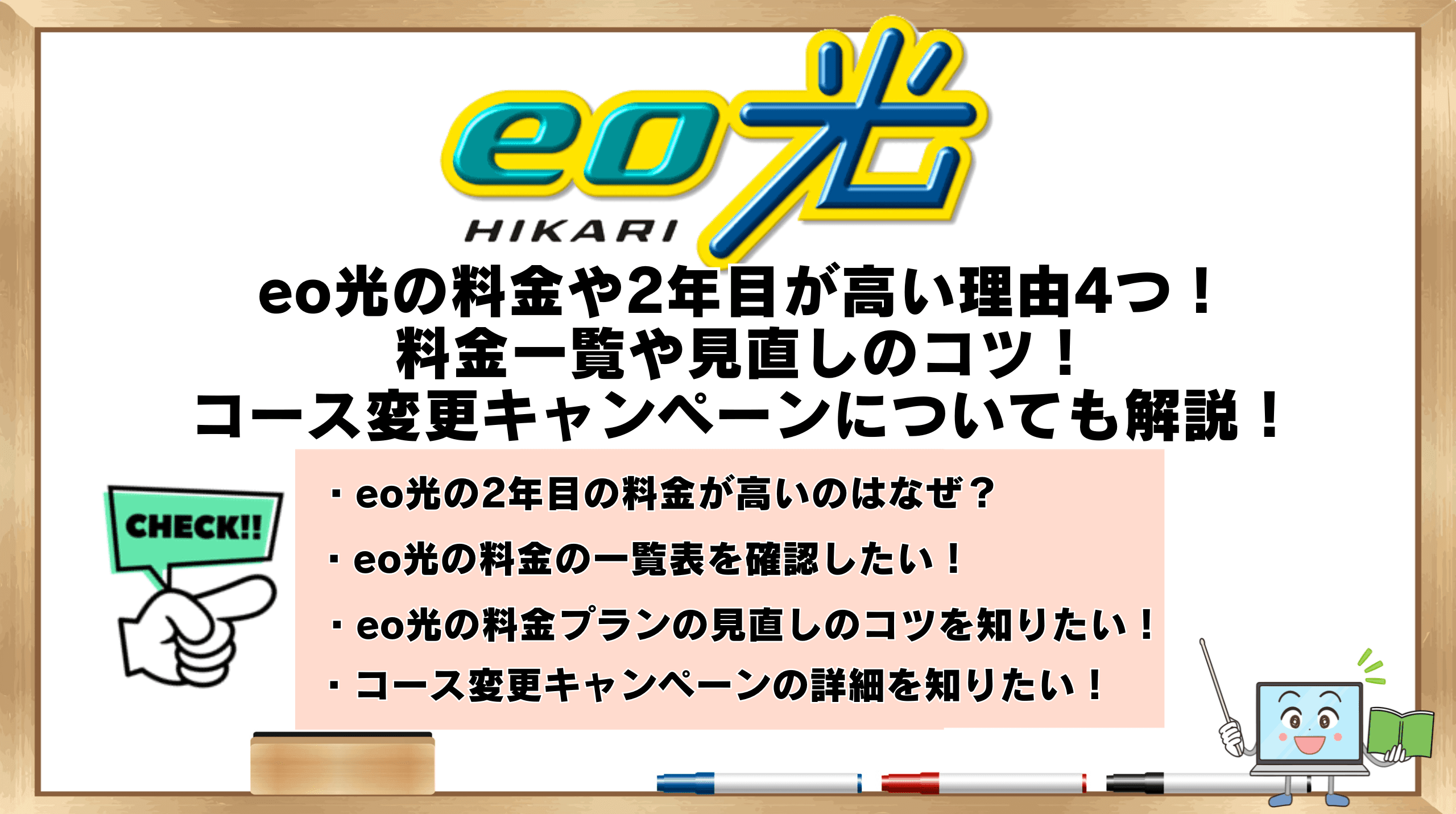 eo光
HIKARI

eo光の料金や2年目が高い理由4つ！
料金一覧や見直しのコツ！
コース変更キャンペーンについても解説！

CHECK!!

・eo光の2年目の料金が高いのはなぜ？
・eo光の料金の一覧表を確認したい！
・eo光の料金プランの見直しのコツを知りたい！
・コース変更キャンペーンの詳細を知りたい！